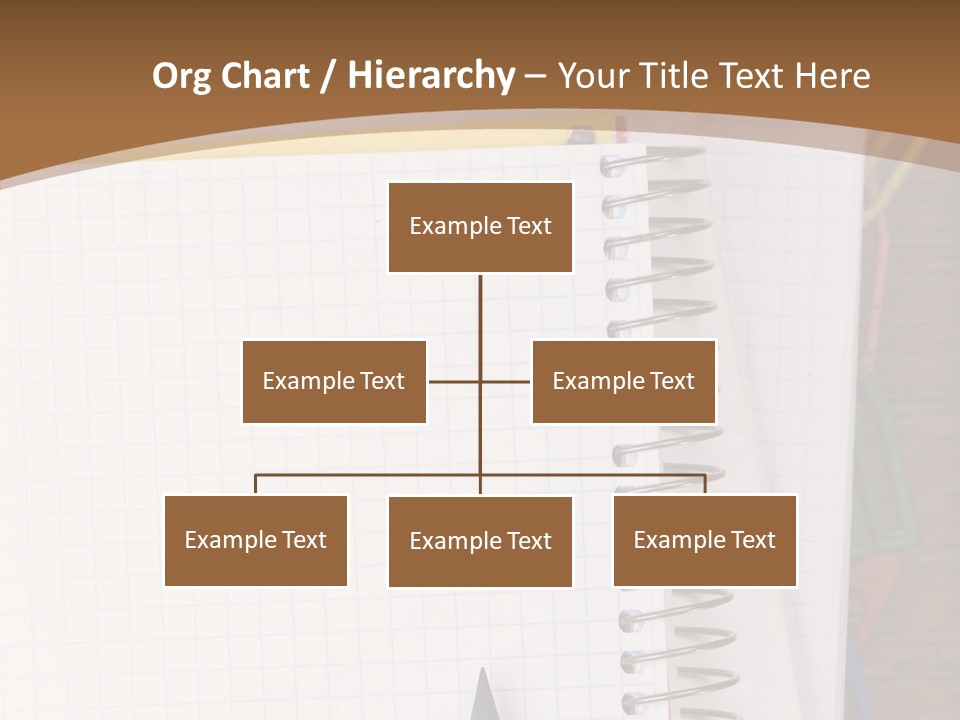 Org Chart / Hierarchy – Your Title Text Here

Example Text

Example Text

Example Text

Example Text

Example Text

Example Text